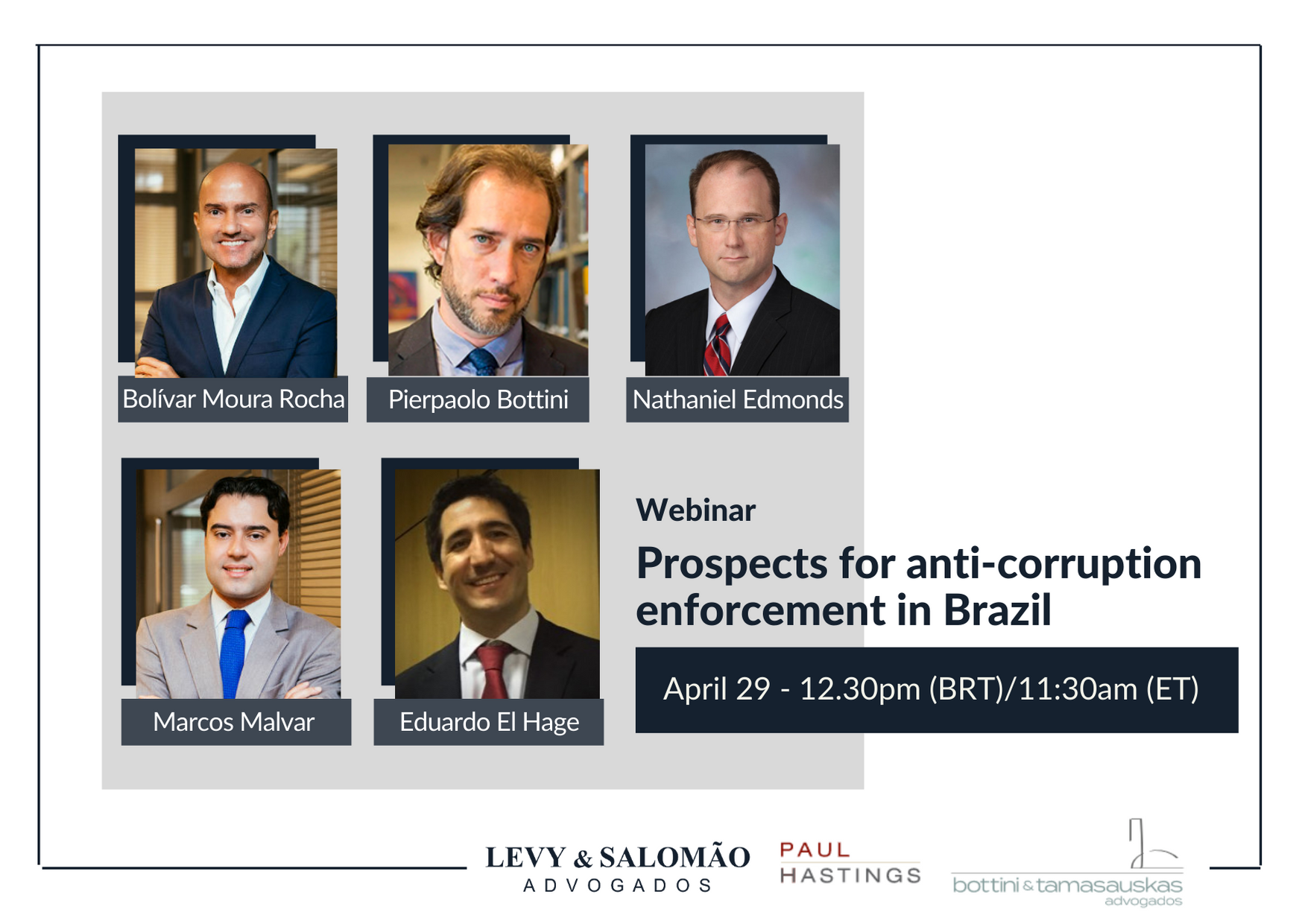 Bolívar Moura Rocha

Pierpaolo Bottini

Nathaniel Edmonds

Marcos Malvar

Eduardo El Hage

Webinar

Prospects for anti-corruption enforcement in Brazil

April 29 - 12.30pm (BRT)/11:30am (ET)

LEVY & SALOMÃO
ADVOGADOS

PAUL
HASTINGS

bottini & tamasauskas
advogados